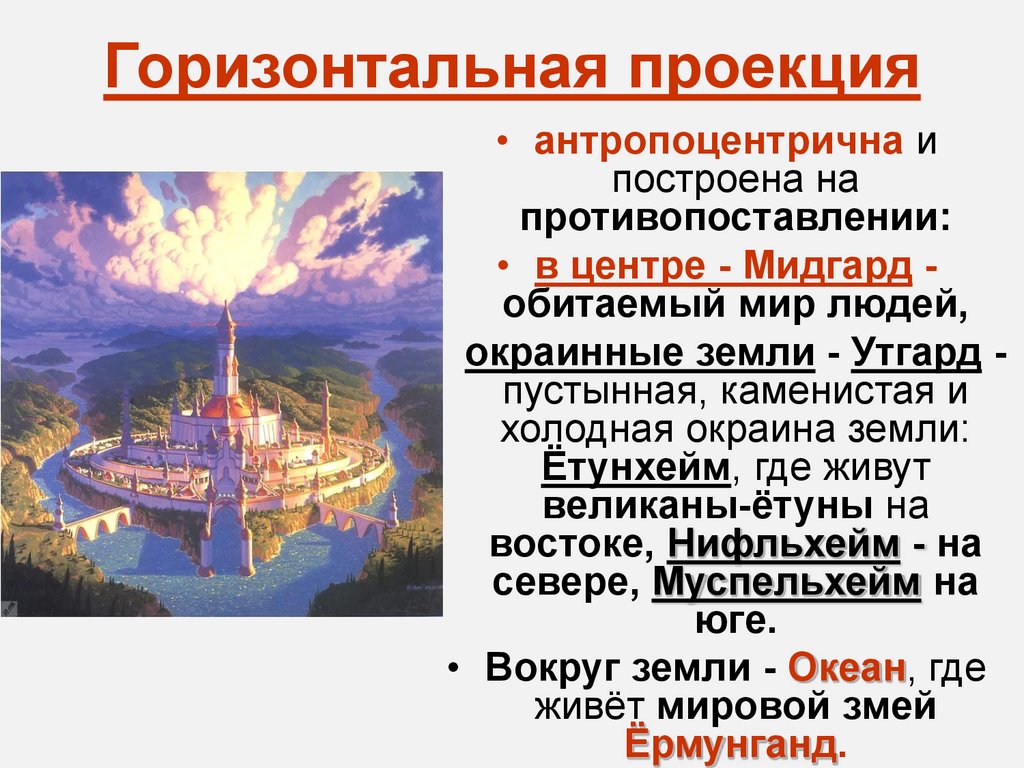 Горизонтальная проекция

• антропоцентрична и построена на противопоставлении:

• в центре - Мидгард - обитаемый мир людей,

окраинные земли - Утгард - пустынная, каменистая и холодная окраина земли: Ётунхейм, где живут великаны-ётуны на востоке, Нифльхейм - на севере, Муспельхейм на юге.

• Вокруг земли - Океан, где живёт мировой змей Ёрмунганд.